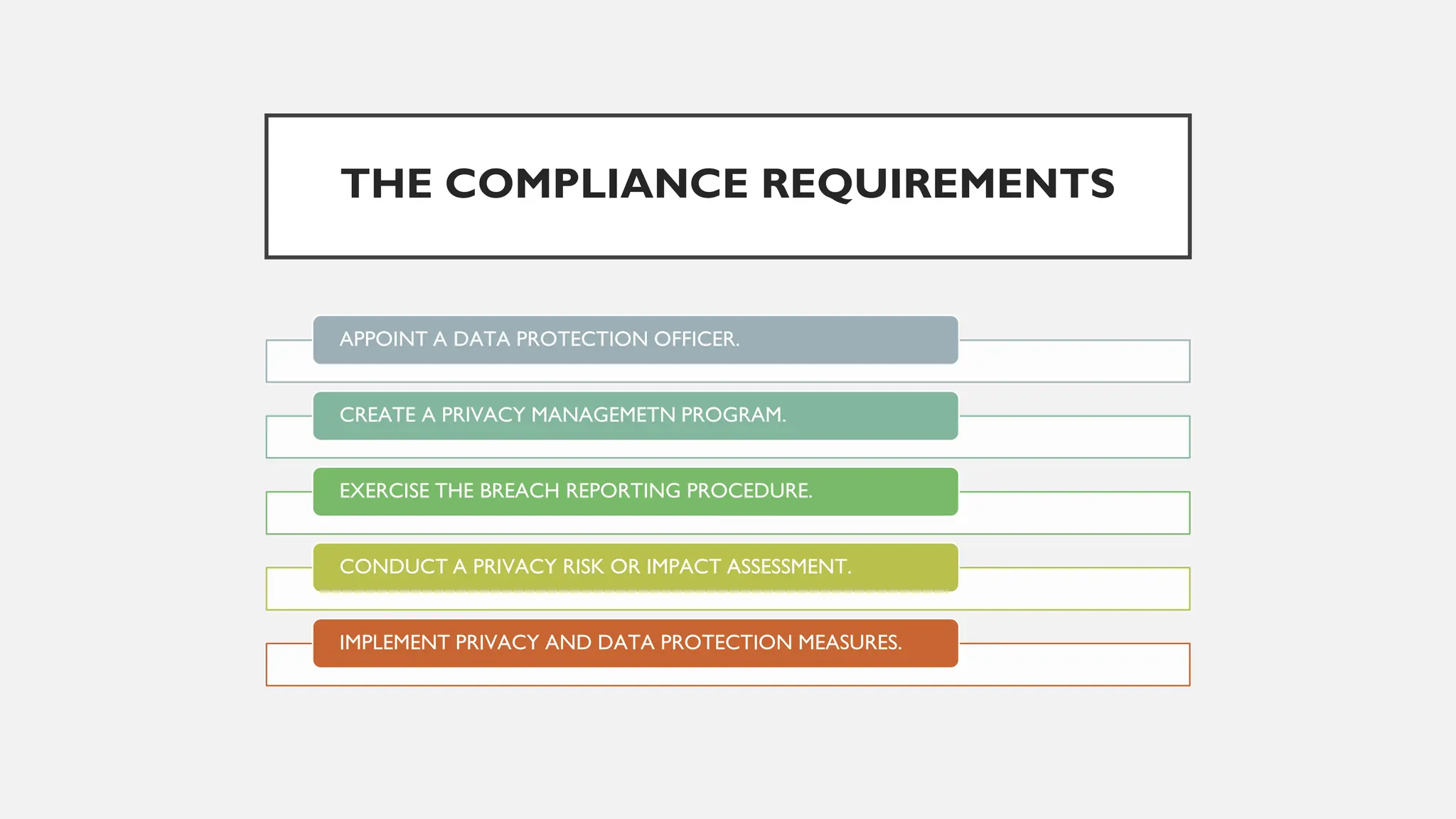 THE COMPLIANCE REQUIREMENTS

APPOINT A DATA PROTECTION OFFICER.

CREATE A PRIVACY MANAGEMETN PROGRAM.

EXERCISE THE BREACH REPORTING PROCEDURE.

CONDUCT A PRIVACY RISK OR IMPACT ASSESSMENT.

IMPLEMENT PRIVACY AND DATA PROTECTION MEASURES.